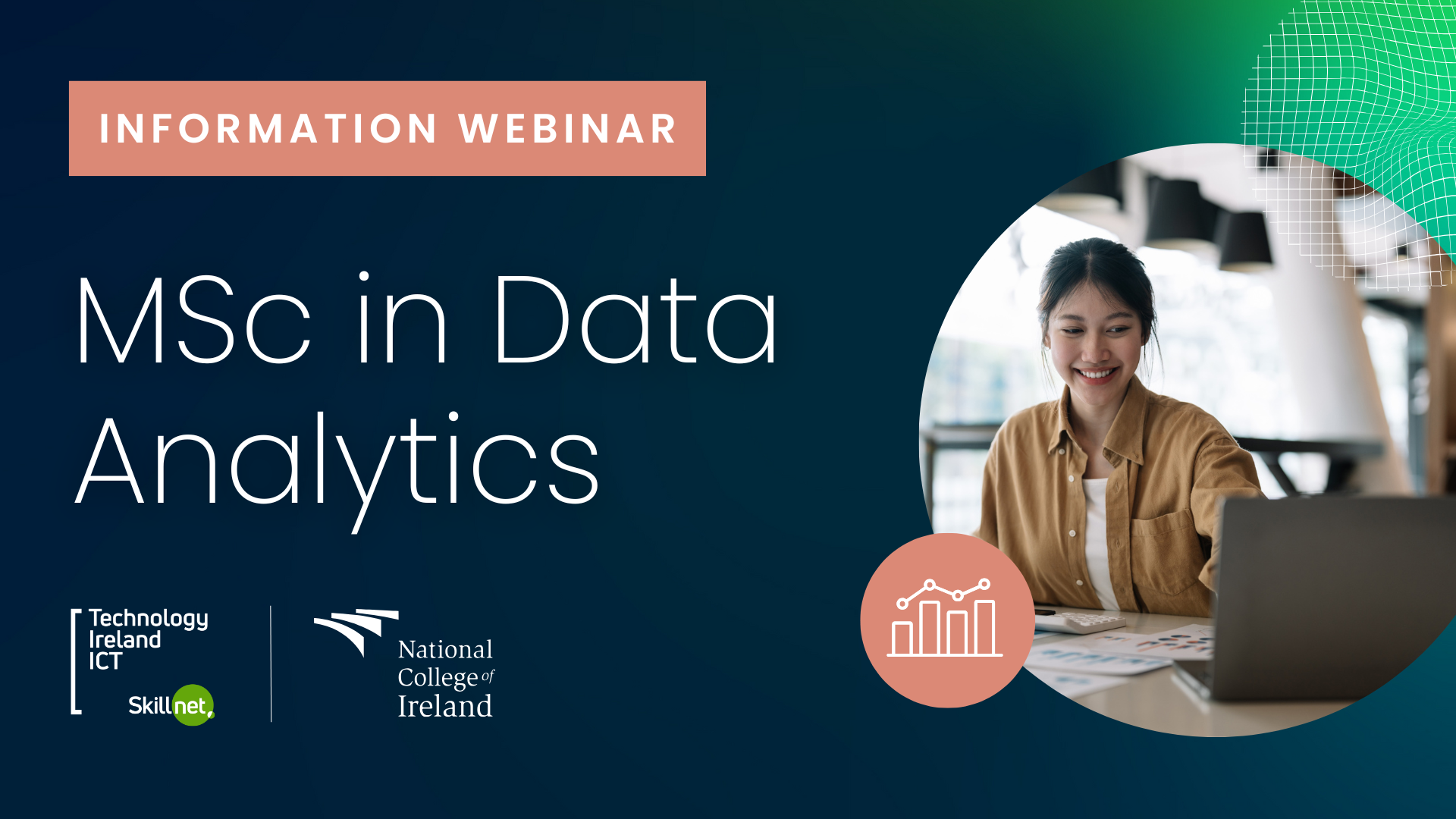 INFORMATION WEBINAR

MSc in Data Analytics

Technology Ireland ICT

Skillnet

National College of Ireland